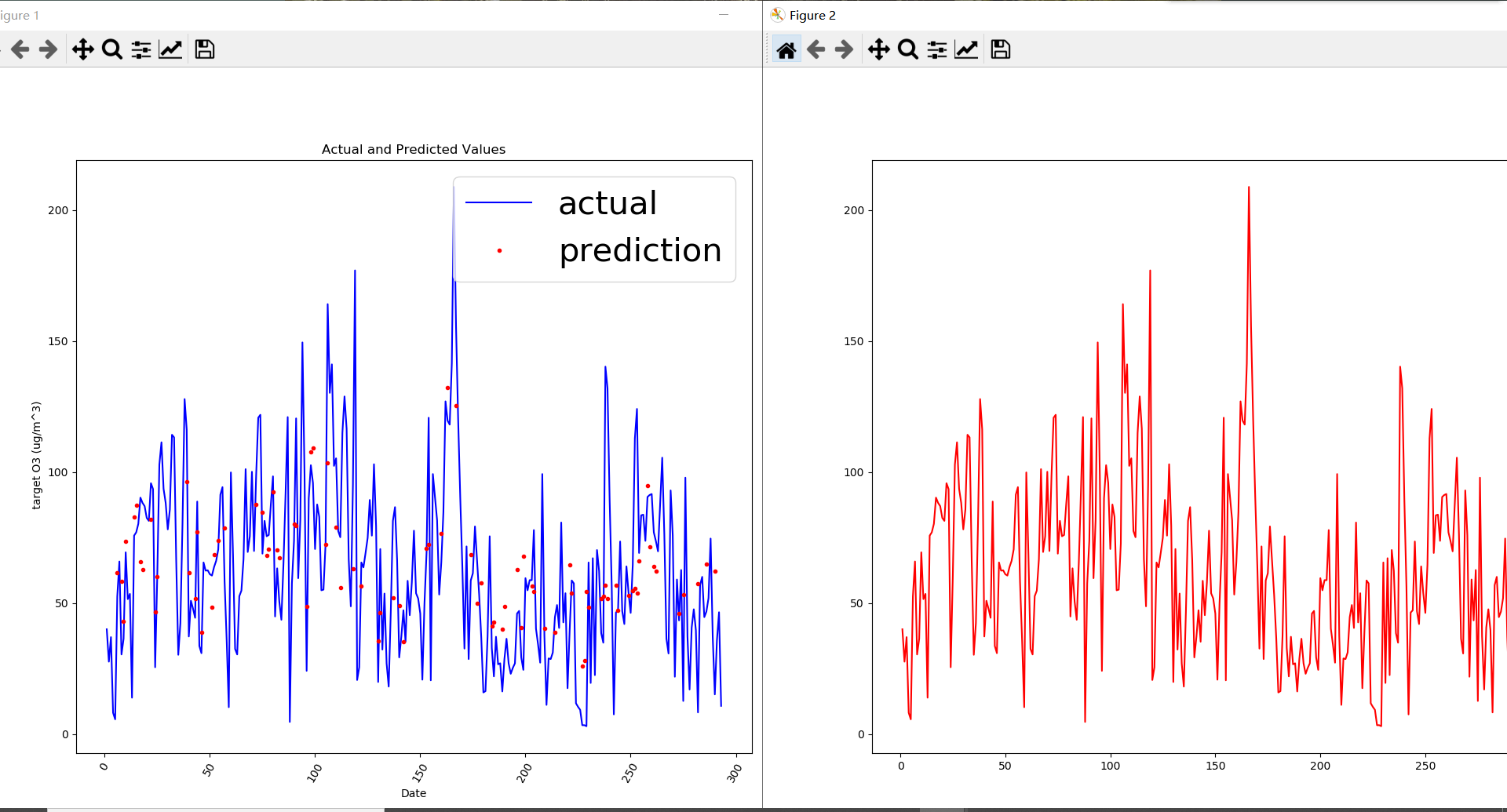 igure 1

Actual and Predicted Values

actual
prediction

200
150
100
50
0

target O3 (ug/m^3)

0
50
100
150
200
250
300

Date

Figure 2

200
150
100
50
0

0
50
100
150
200
250